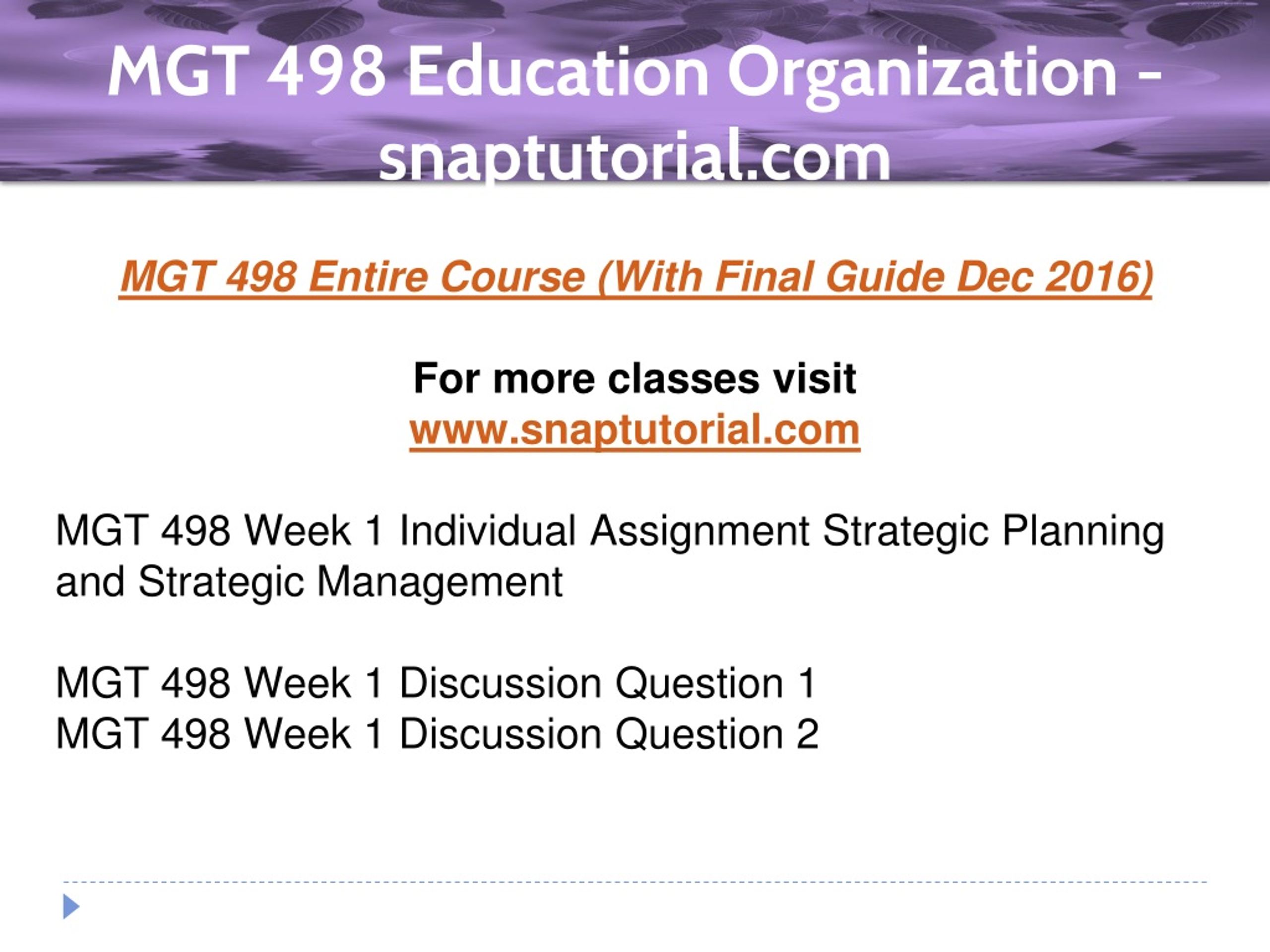 MGT 498 Education Organization – snaptutorial.com

MGT 498 Entire Course (With Final Guide Dec 2016)

For more classes visit
www.snaptutorial.com

MGT 498 Week 1 Individual Assignment Strategic Planning and Strategic Management

MGT 498 Week 1 Discussion Question 1
MGT 498 Week 1 Discussion Question 2